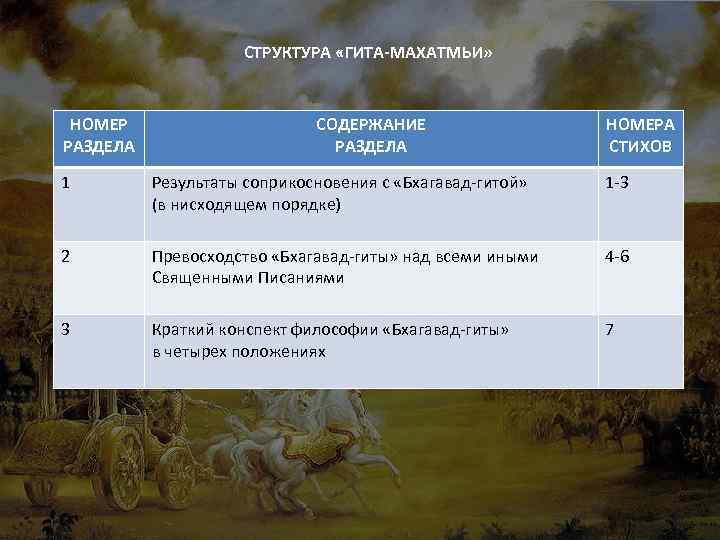 СТРУКТУРА «ГИТА-МАХАТМЬИ»

| НОМЕР РАЗДЕЛА | СОДЕРЖАНИЕ РАЗДЕЛА | НОМЕРА СТИХОВ |
|---|---|---|
| 1 | Результаты соприкосновения с «Бхагавад-гитой» (в нисходящем порядке) | 1-3 |
| 2 | Превосходство «Бхагавад-гиты» над всеми иными Священными Писаниями | 4-6 |
| 3 | Краткий конспект философии «Бхагавад-гиты» в четырех положениях | 7 |